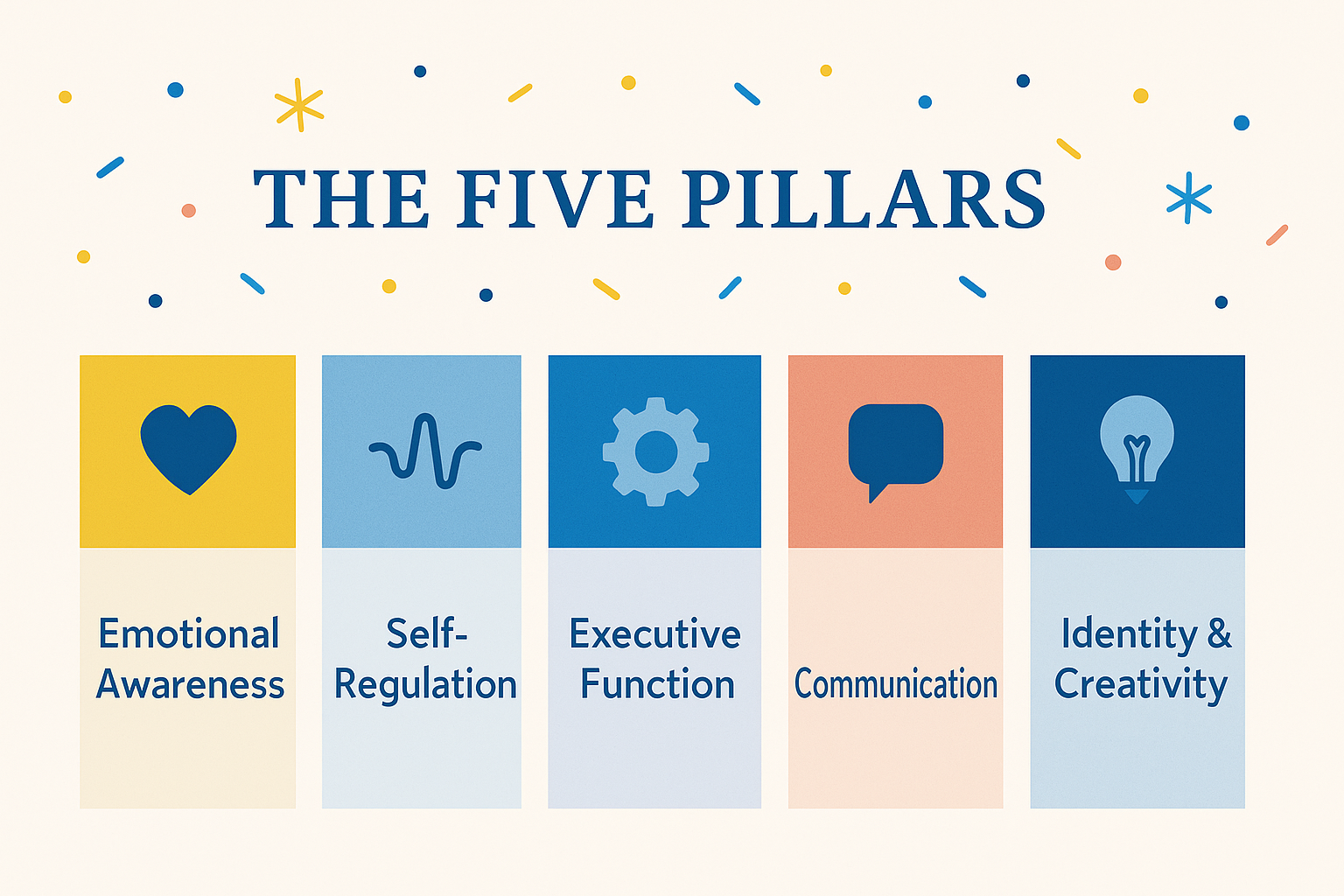 THE FIVE PILLARS

Emotional Awareness

Self-Regulation

Executive Function

Communication

Identity & Creativity